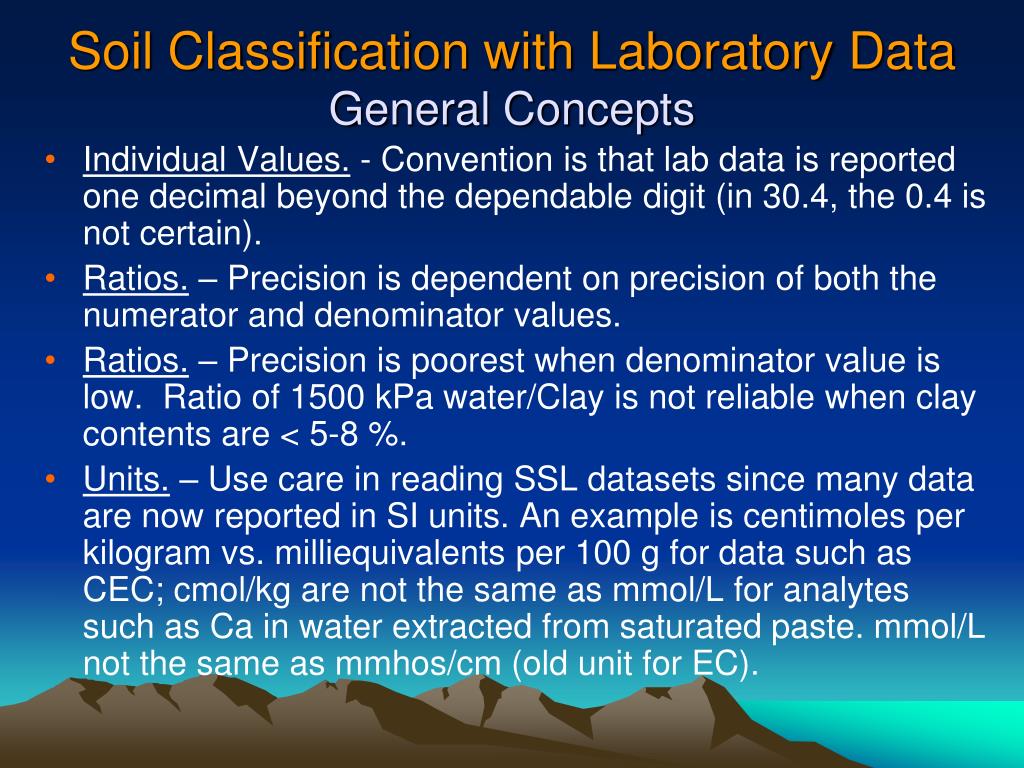 Soil Classification with Laboratory Data
General Concepts

• Individual Values. - Convention is that lab data is reported one decimal beyond the dependable digit (in 30.4, the 0.4 is not certain).
• Ratios. – Precision is dependent on precision of both the numerator and denominator values.
• Ratios. – Precision is poorest when denominator value is low. Ratio of 1500 kPa water/Clay is not reliable when clay contents are < 5-8 %.
• Units. – Use care in reading SSL datasets since many data are now reported in SI units. An example is centimoles per kilogram vs. milliequivalents per 100 g for data such as CEC; cmol/kg are not the same as mmol/L for analytes such as Ca in water extracted from saturated paste. mmol/L not the same as mmhos/cm (old unit for EC).